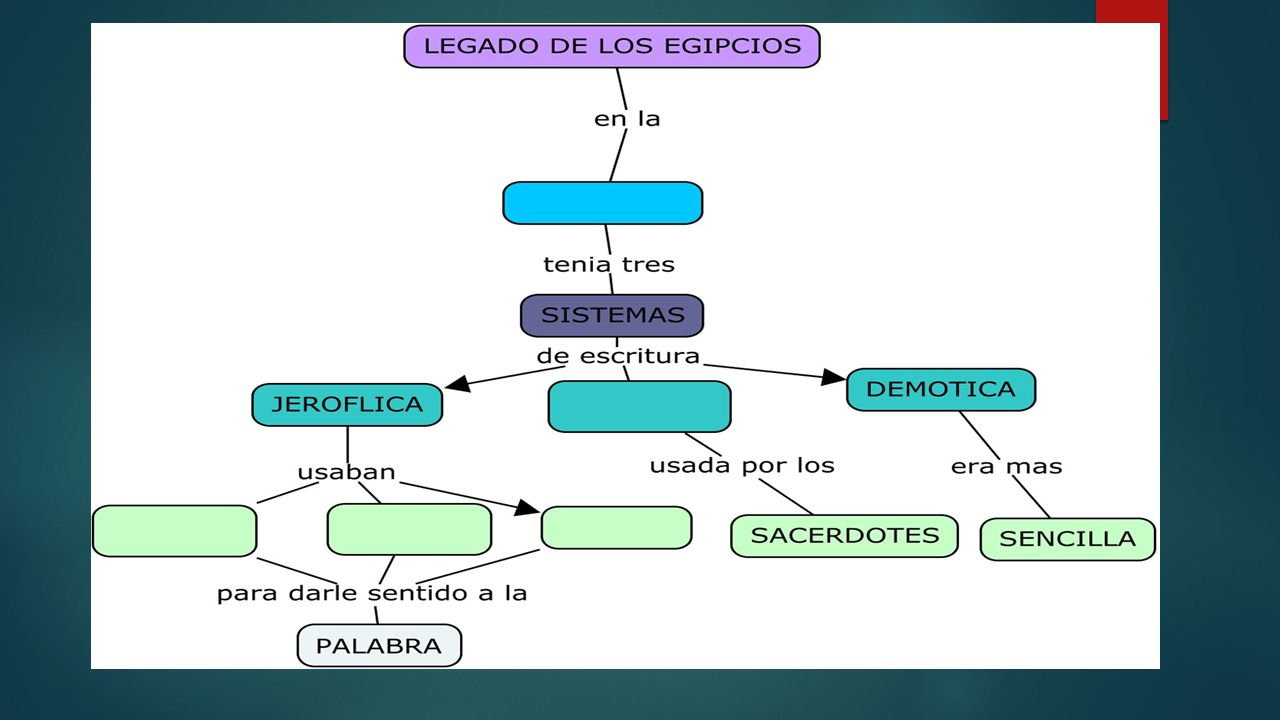 LEGADO DE LOS EGIPCIOS

en la

tenia tres

SISTEMAS

de escritura

JEROFLICA

DEMOTICA

usaban

usada por los

era mas

SACERDOTES

SENCILLA

para darle sentido a la

PALABRA